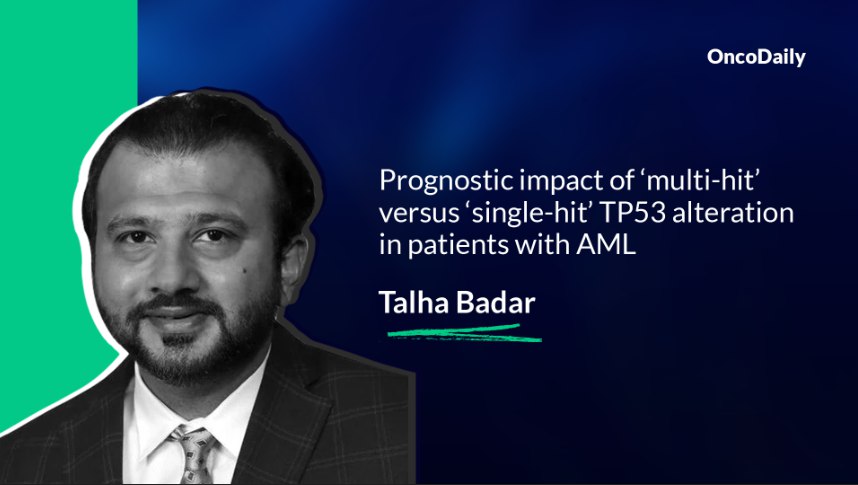 OncoDaily

Prognostic impact of ‘multi-hit’ versus ‘single-hit’ TP53 alteration in patients with AML

Talha Badar